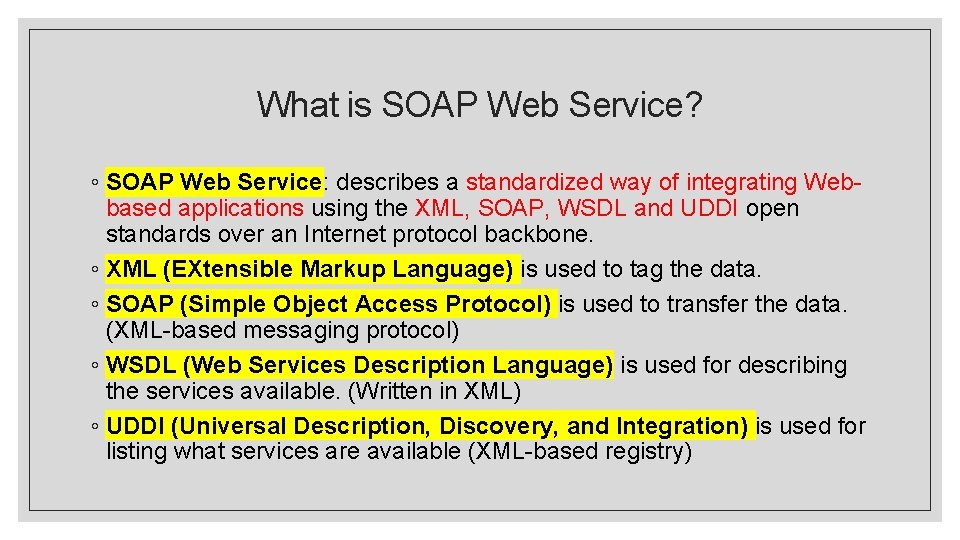 What is SOAP Web Service?

◦ SOAP Web Service: describes a standardized way of integrating Web-based applications using the XML, SOAP, WSDL and UDDI open standards over an Internet protocol backbone.

◦ XML (EXtensible Markup Language) is used to tag the data.

◦ SOAP (Simple Object Access Protocol) is used to transfer the data. (XML-based messaging protocol)

◦ WSDL (Web Services Description Language) is used for describing the services available. (Written in XML)

◦ UDDI (Universal Description, Discovery, and Integration) is used for listing what services are available (XML-based registry)